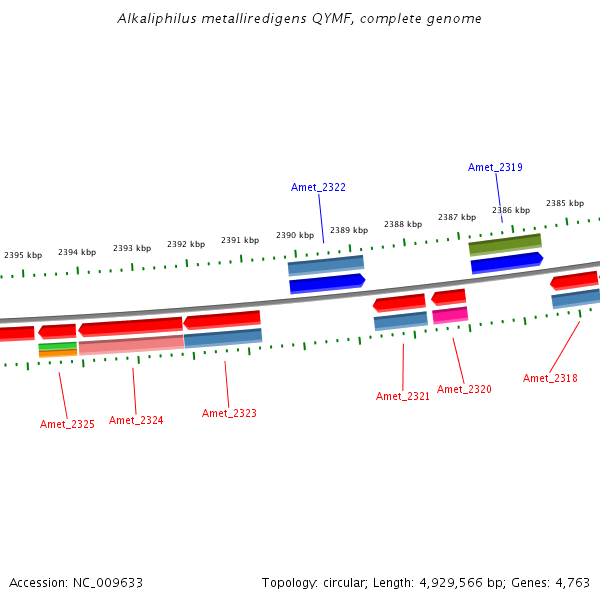 Alkaliphilus metalliredigens QYMF, complete genome

Amet_2322

Amet_2319

2395 kbp
2394 kbp
2393 kbp
2392 kbp
2391 kbp
2390 kbp
2389 kbp
2388 kbp
2387 kbp
2386 kbp
2385 kbp

Amet_2325
Amet_2324
Amet_2323
Amet_2321
Amet_2320
Amet_2318

Accession: NC_009633

Topology: circular; Length: 4,929,566 bp; Genes: 4,763